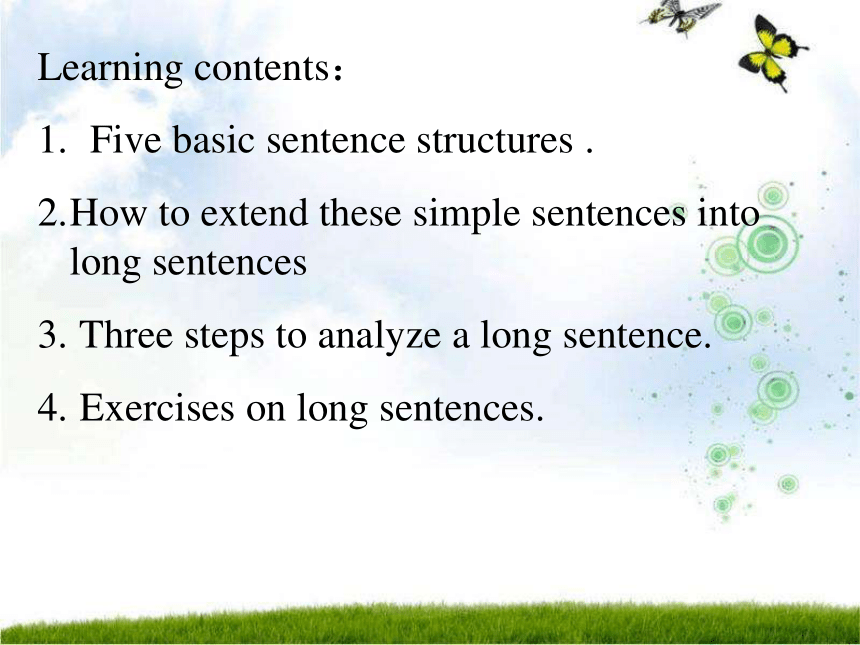 Learning contents：

1. Five basic sentence structures .

2.How to extend these simple sentences into long sentences

3. Three steps to analyze a long sentence.

4. Exercises on long sentences.